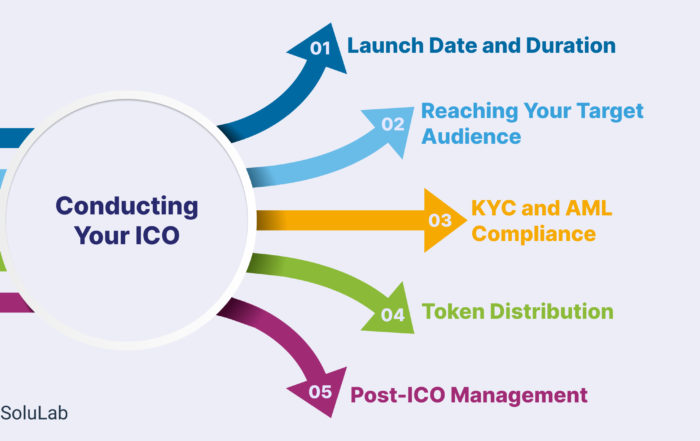 Conducting Your ICO

01 Launch Date and Duration

02 Reaching Your Target Audience

03 KYC and AML Compliance

04 Token Distribution

05 Post-ICO Management

SoluLab